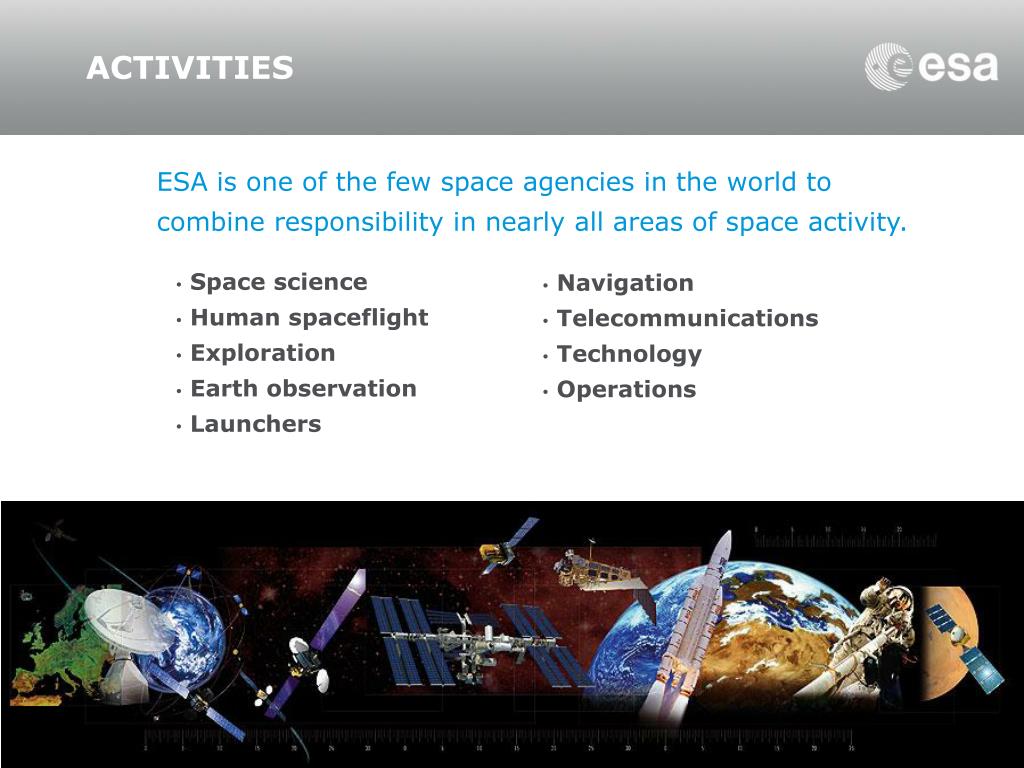 ACTIVITIES

esa

ESA is one of the few space agencies in the world to combine responsibility in nearly all areas of space activity.

• Space science
• Human spaceflight
• Exploration
• Earth observation
• Launchers

• Navigation
• Telecommunications
• Technology
• Operations